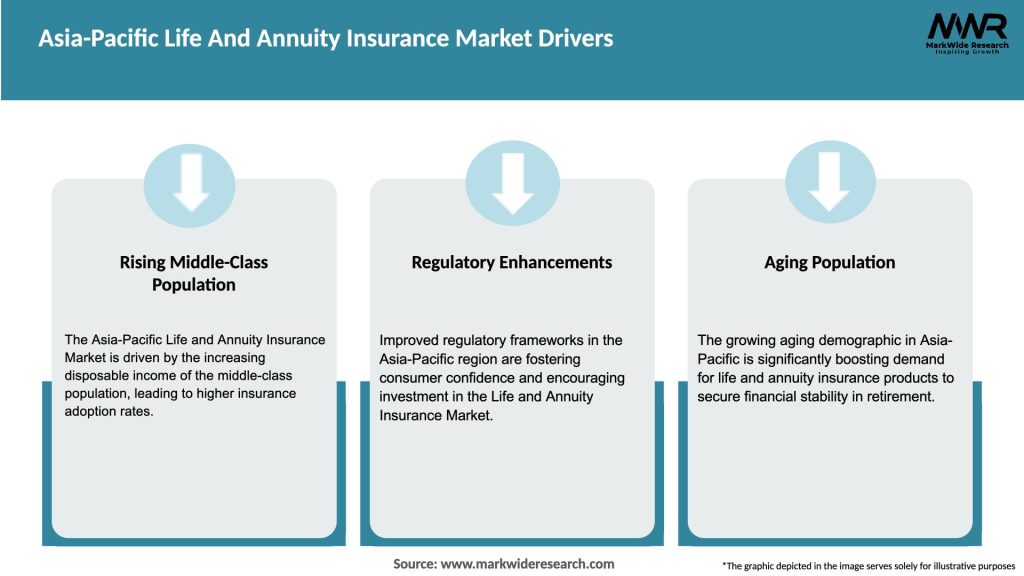 Asia-Pacific Life And Annuity Insurance Market Drivers

MWR
MarkWide Research
Inspiring Growth

Rising Middle-Class Population

The Asia-Pacific Life and Annuity Insurance Market is driven by the increasing disposable income of the middle-class population, leading to higher insurance adoption rates.

Regulatory Enhancements

Improved regulatory frameworks in the Asia-Pacific region are fostering consumer confidence and encouraging investment in the Life and Annuity Insurance Market.

Aging Population

The growing aging demographic in Asia-Pacific is significantly boosting demand for life and annuity insurance products to secure financial stability in retirement.

Source: www.markwideresearch.com

*The graphic depicted in the image serves solely for illustrative purposes